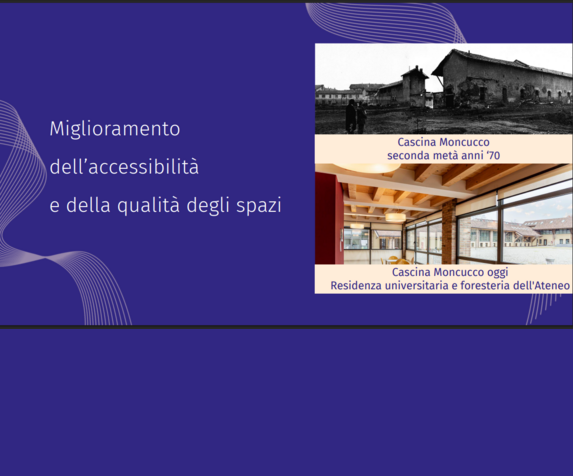 Miglioramento
dell'accessibilità
e della qualità degli spazi

Cascina Moncucco
seconda metà anni '70

Cascina Moncucco oggi
Residenza universitaria e foresteria dell'Ateneo